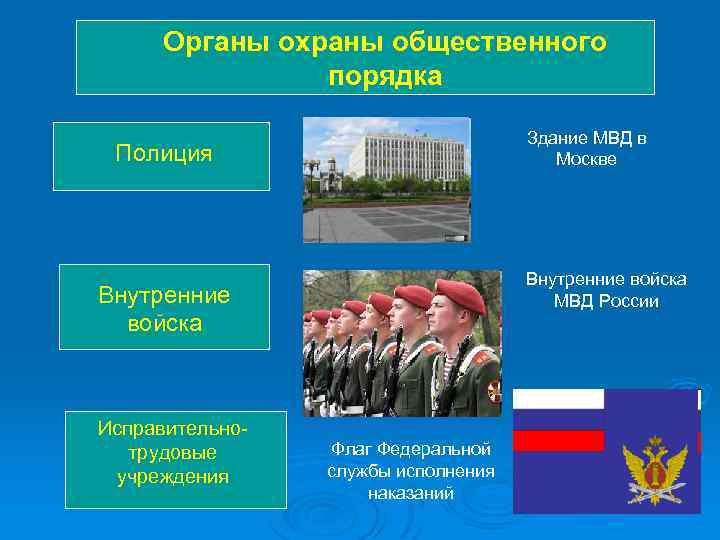 Органы охраны общественного порядка

Полиция

Здание МВД в Москве

Внутренние войска

Внутренние войска МВД России

Исправительно-трудовые учреждения

Флаг Федеральной службы исполнения наказаний